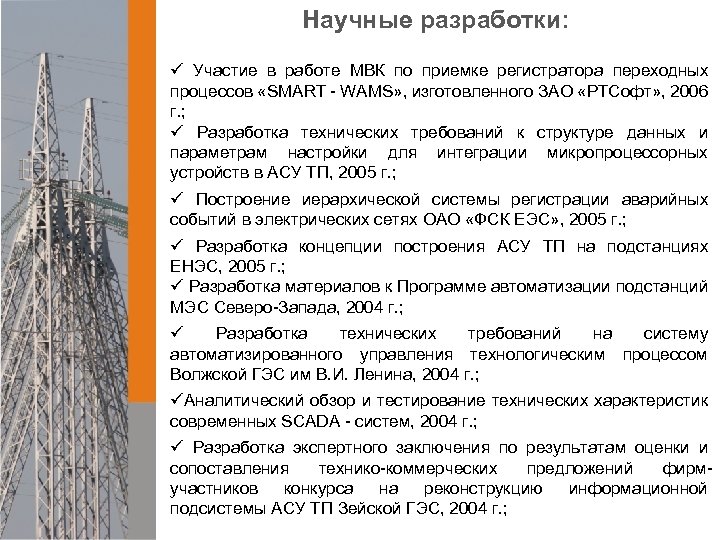 Научные разработки:

✓ Участие в работе МВК по приемке регистратора переходных процессов «SMART - WAMS», изготовленного ЗАО «РТСофт», 2006 г.;

✓ Разработка технических требований к структуре данных и параметрам настройки для интеграции микропроцессорных устройств в АСУ ТП, 2005 г.;

✓ Построение иерархической системы регистрации аварийных событий в электрических сетях ОАО «ФСК ЕЭС», 2005 г.;

✓ Разработка концепции построения АСУ ТП на подстанциях ЕНЭС, 2005 г.;

✓ Разработка материалов к Программе автоматизации подстанций МЭС Северо-Запада, 2004 г.;

✓ Разработка технических требований на систему автоматизированного управления технологическим процессом Волжской ГЭС им В.И. Ленина, 2004 г.;

✓Аналитический обзор и тестирование технических характеристик современных SCADA - систем, 2004 г.;

✓ Разработка экспертного заключения по результатам оценки и сопоставления технико-коммерческих предложений фирм-участников конкурса на реконструкцию информационной подсистемы АСУ ТП Зейской ГЭС, 2004 г.;